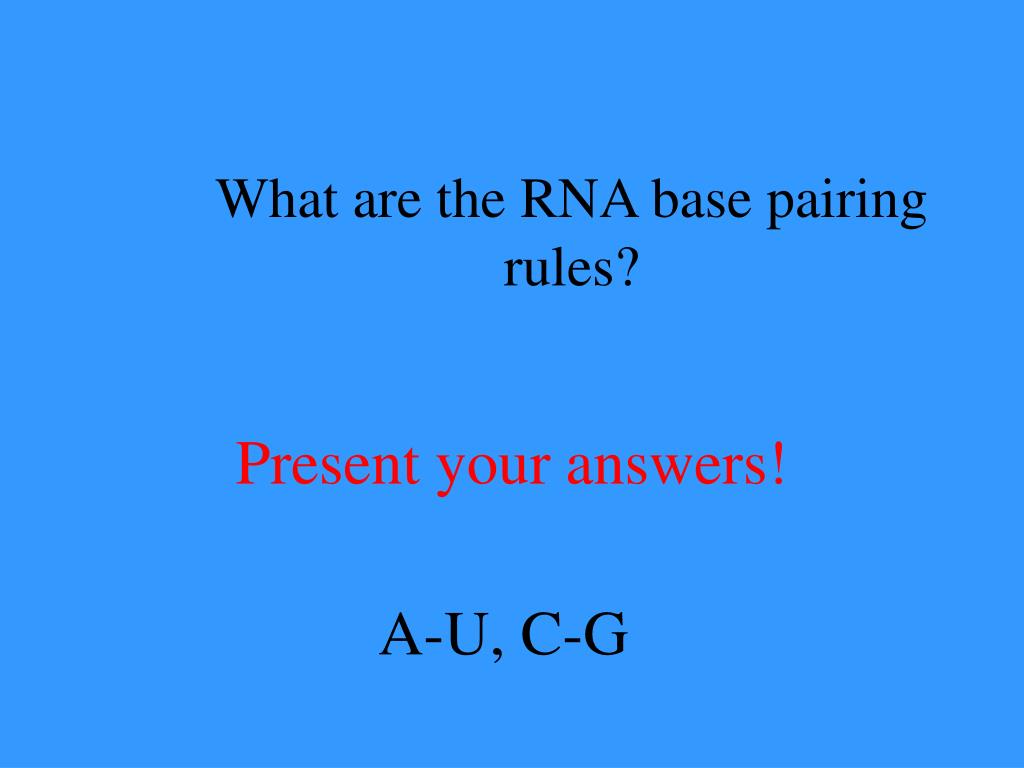 What are the RNA base pairing rules?

Present your answers!

A-U, C-G